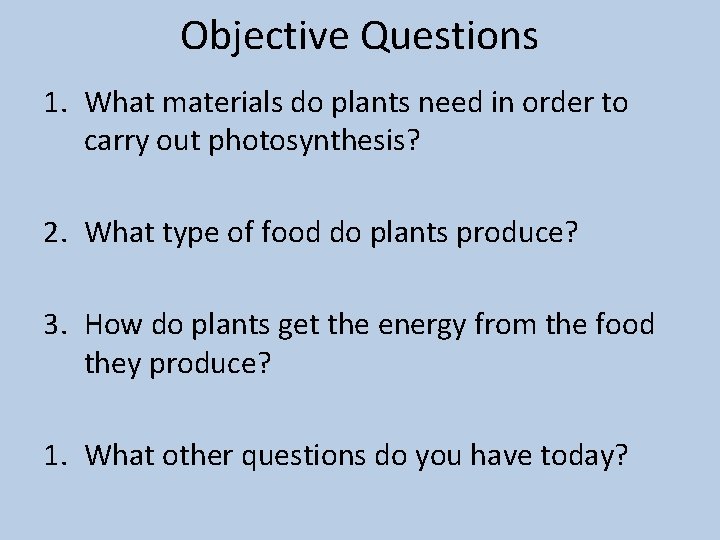 Objective Questions

1. What materials do plants need in order to carry out photosynthesis?

2. What type of food do plants produce?

3. How do plants get the energy from the food they produce?

1. What other questions do you have today?